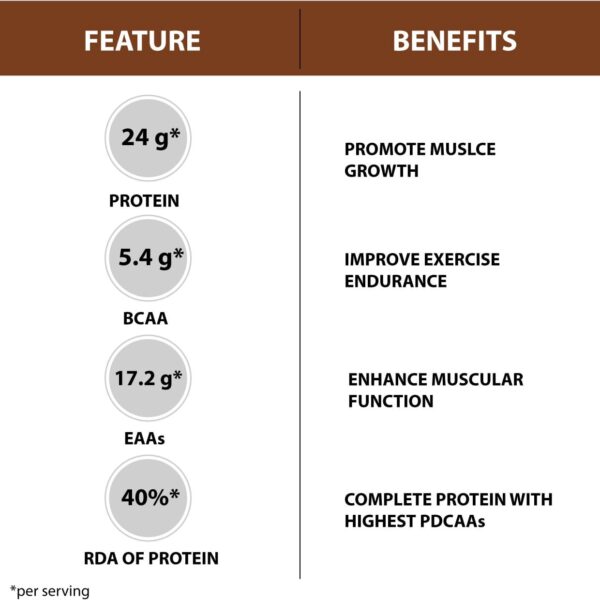 | FEATURE | BENEFITS |
|---|---|
| 24 g* PROTEIN | PROMOTE MUSLCE GROWTH |
| 5.4 g* BCAA | IMPROVE EXERCISE ENDURANCE |
| 17.2 g* EAAs | ENHANCE MUSCULAR FUNCTION |
| 40%* RDA OF PROTEIN | COMPLETE PROTEIN WITH HIGHEST PDCAAs |

*per serving